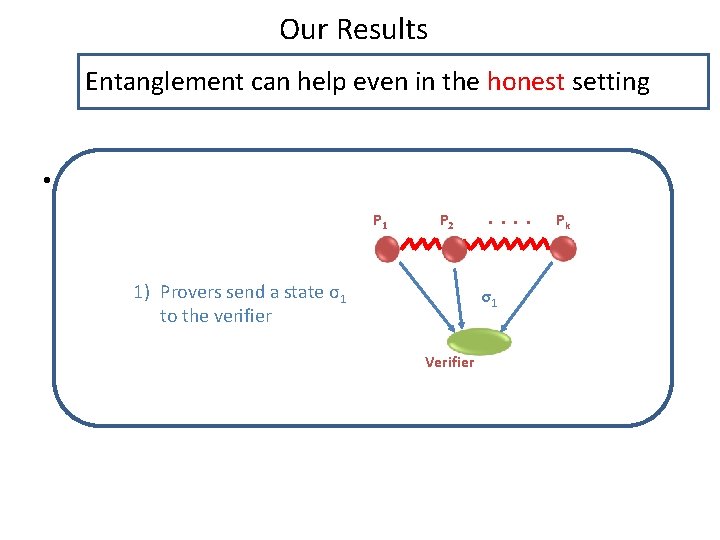 Our Results

Entanglement can help even in the honest setting

•

1) Provers send a state $\sigma_1$ to the verifier

$P_1$ $P_2$ . . . . $P_k$

$\sigma_1$

Verifier